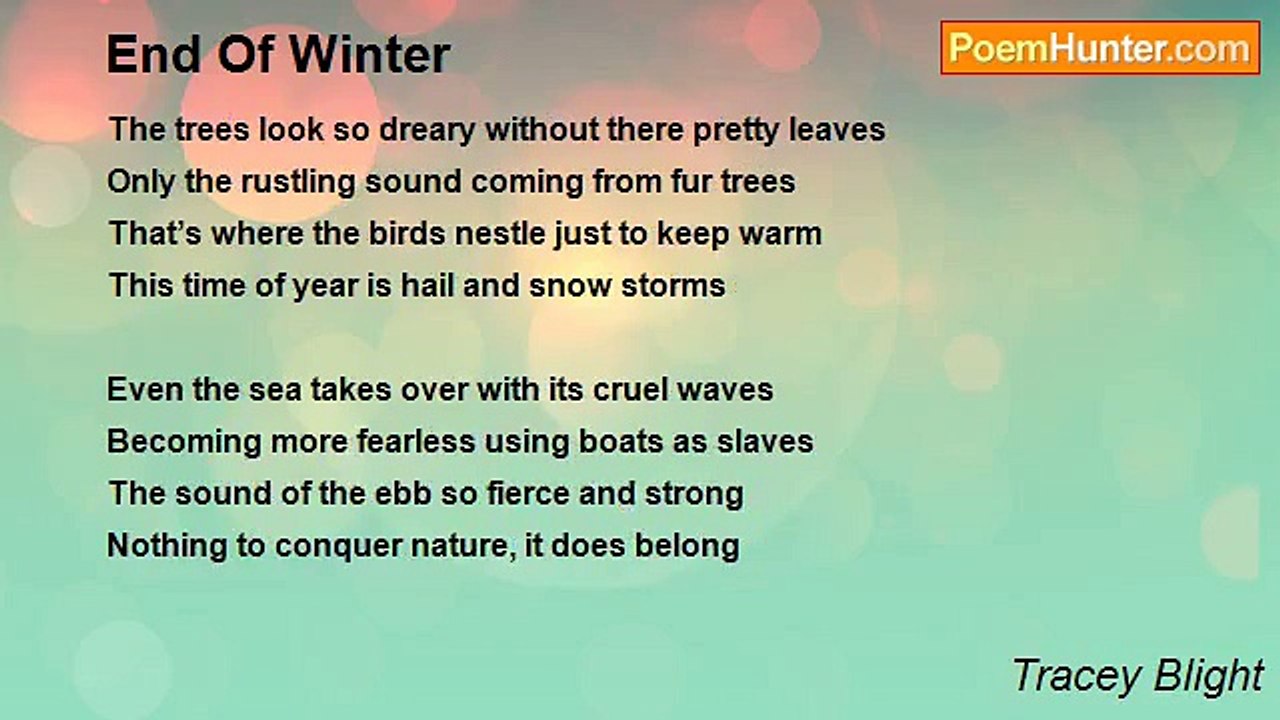 End Of Winter

PoemHunter.com

The trees look so dreary without there pretty leaves
Only the rustling sound coming from fur trees
That’s where the birds nestle just to keep warm
This time of year is hail and snow storms

Even the sea takes over with its cruel waves
Becoming more fearless using boats as slaves
The sound of the ebb so fierce and strong
Nothing to conquer nature, it does belong

Tracey Blight